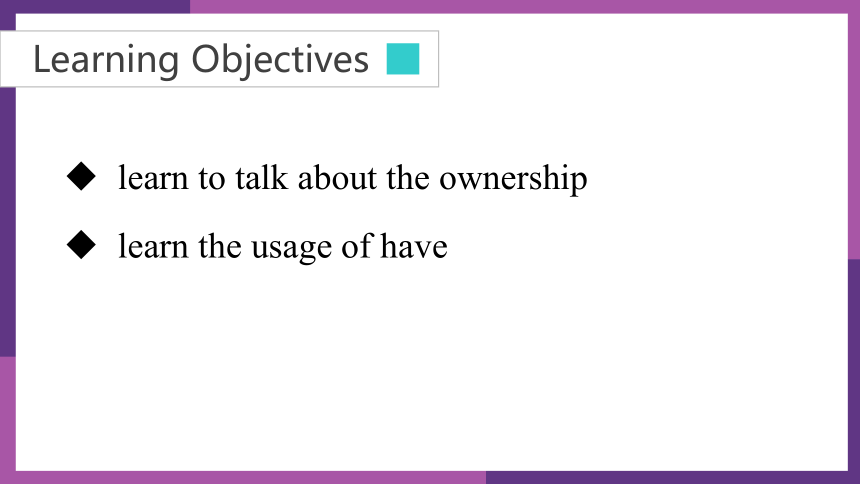 Learning Objectives

◆ learn to talk about the ownership

◆ learn the usage of have